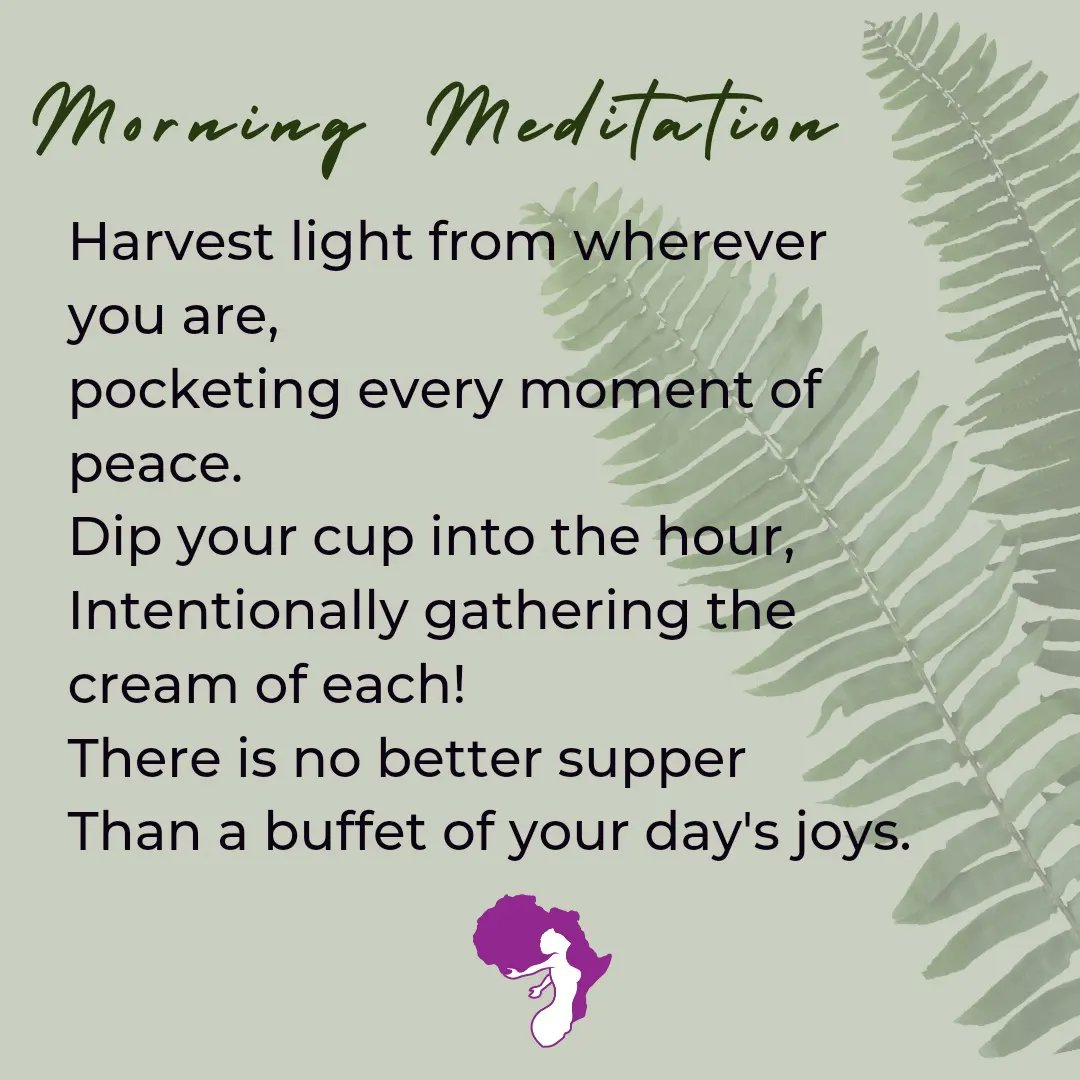 Morning Meditation

Harvest light from wherever you are,
pocketing every moment of peace.
Dip your cup into the hour,
Intentionally gathering the cream of each!
There is no better supper
Than a buffet of your day's joys.